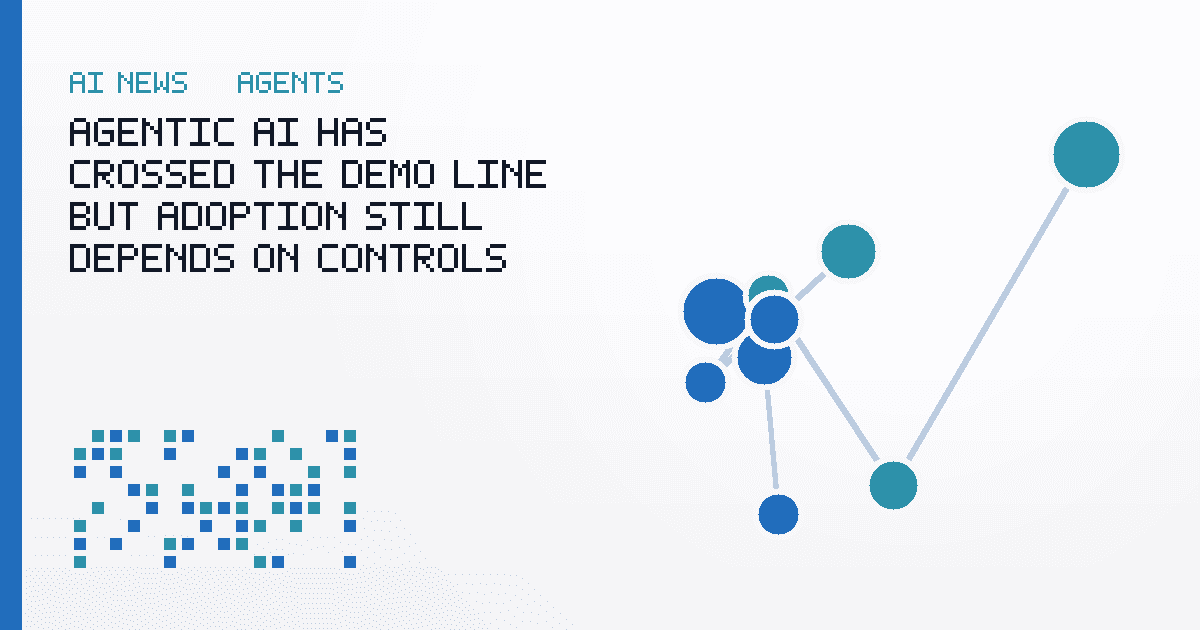 AI NEWS AGENTS

AGENTIC AI HAS CROSSED THE DEMO LINE BUT ADOPTION STILL DEPENDS ON CONTROLS